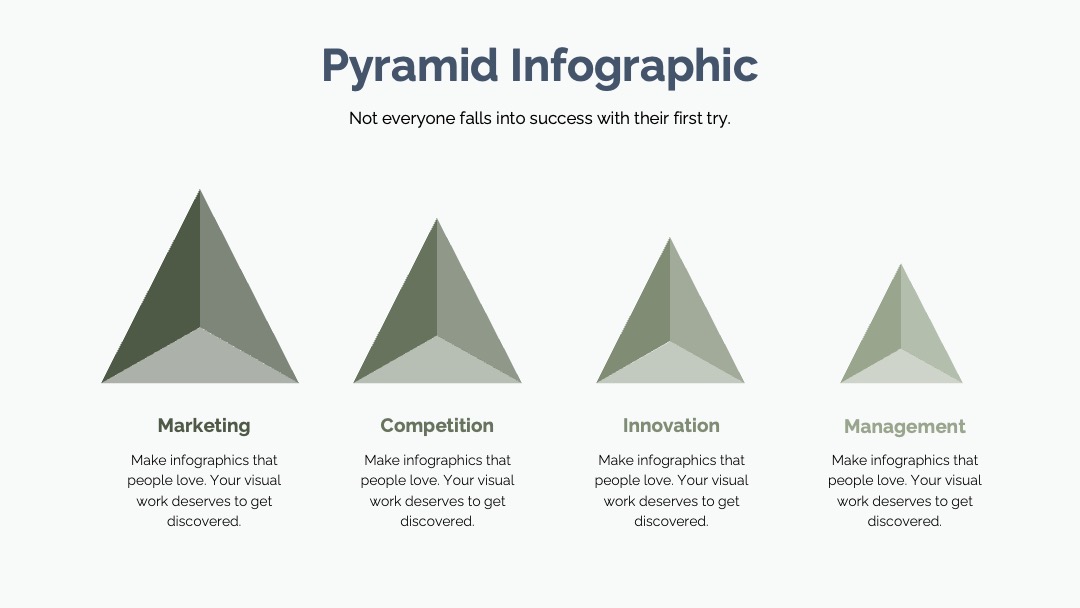 Pyramid Infographic

Not everyone falls into success with their first try.

Marketing

Make infographics that people love. Your visual work deserves to get discovered.

Competition

Make infographics that people love. Your visual work deserves to get discovered.

Innovation

Make infographics that people love. Your visual work deserves to get discovered.

Management

Make infographics that people love. Your visual work deserves to get discovered.